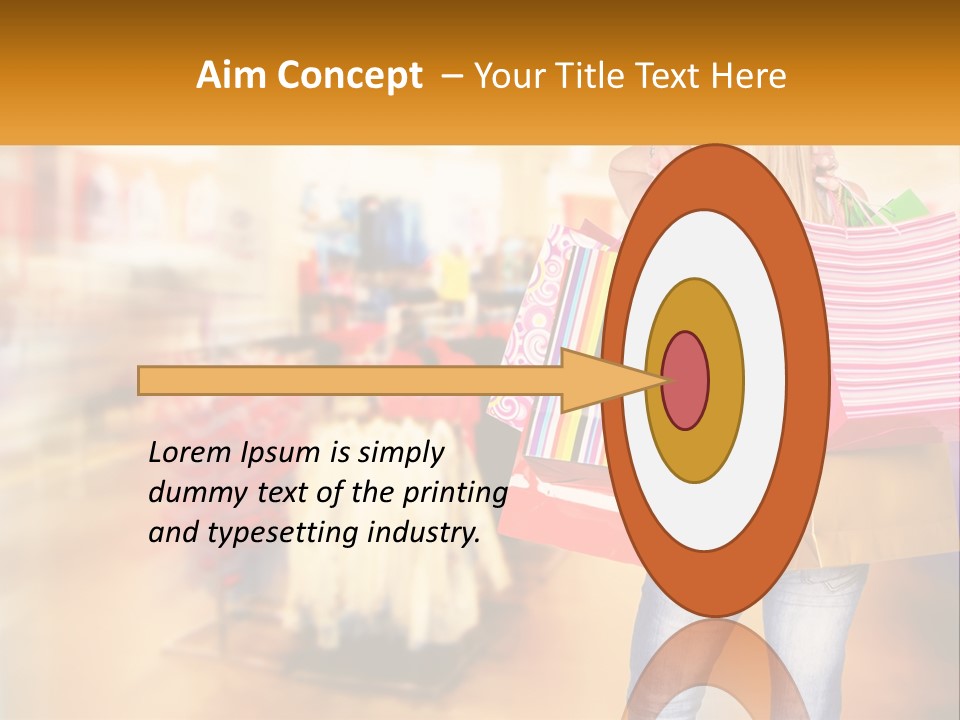 Aim Concept – Your Title Text Here

Lorem Ipsum is simply dummy text of the printing and typesetting industry.